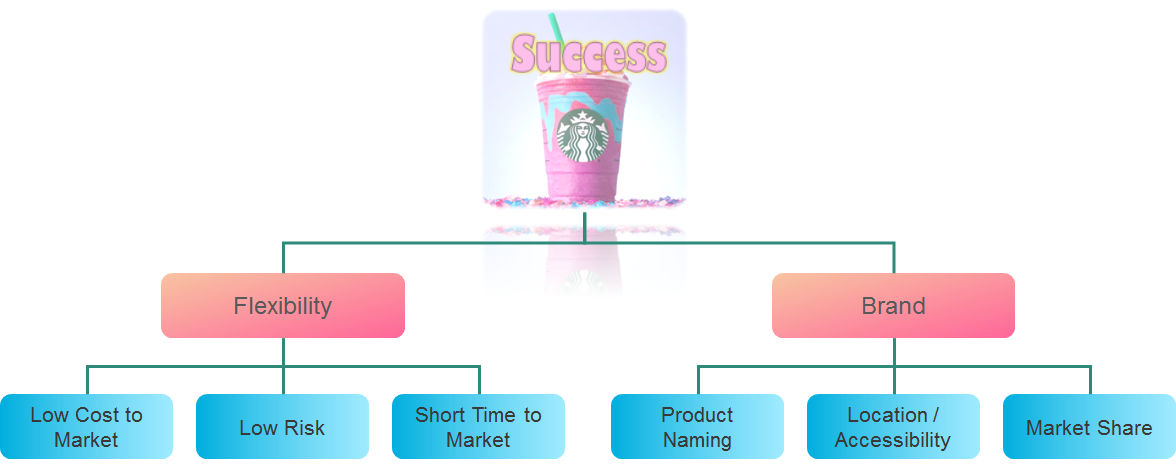 Success

Flexibility

Brand

Low Cost to Market

Low Risk

Short Time to Market

Product Naming

Location / Accessibility

Market Share